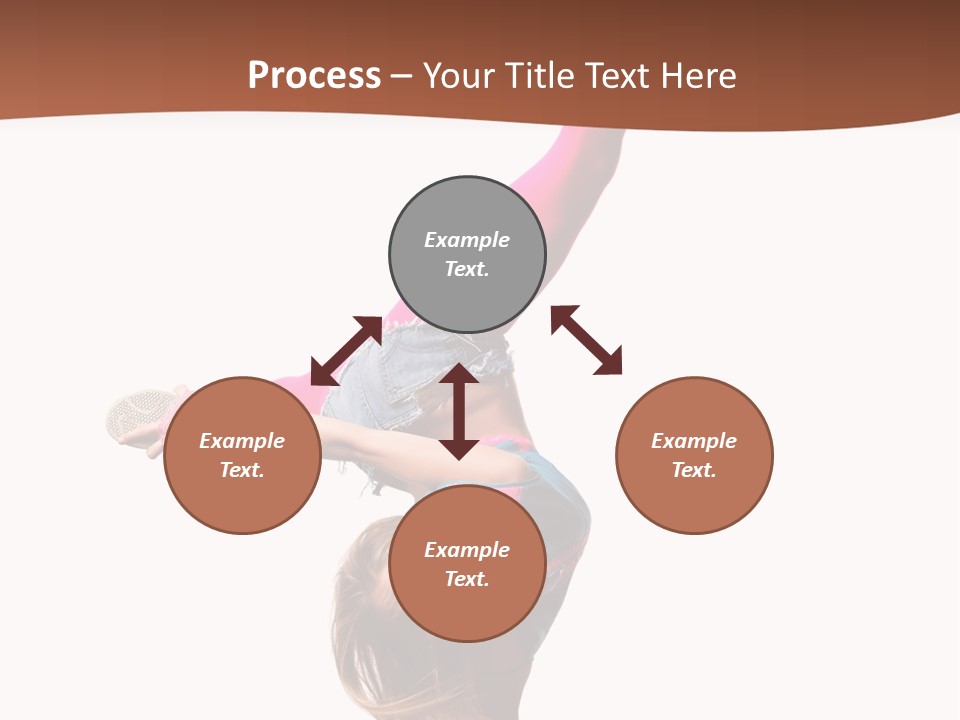 Process – Your Title Text Here

Example Text.

Example Text.

Example Text.

Example Text.